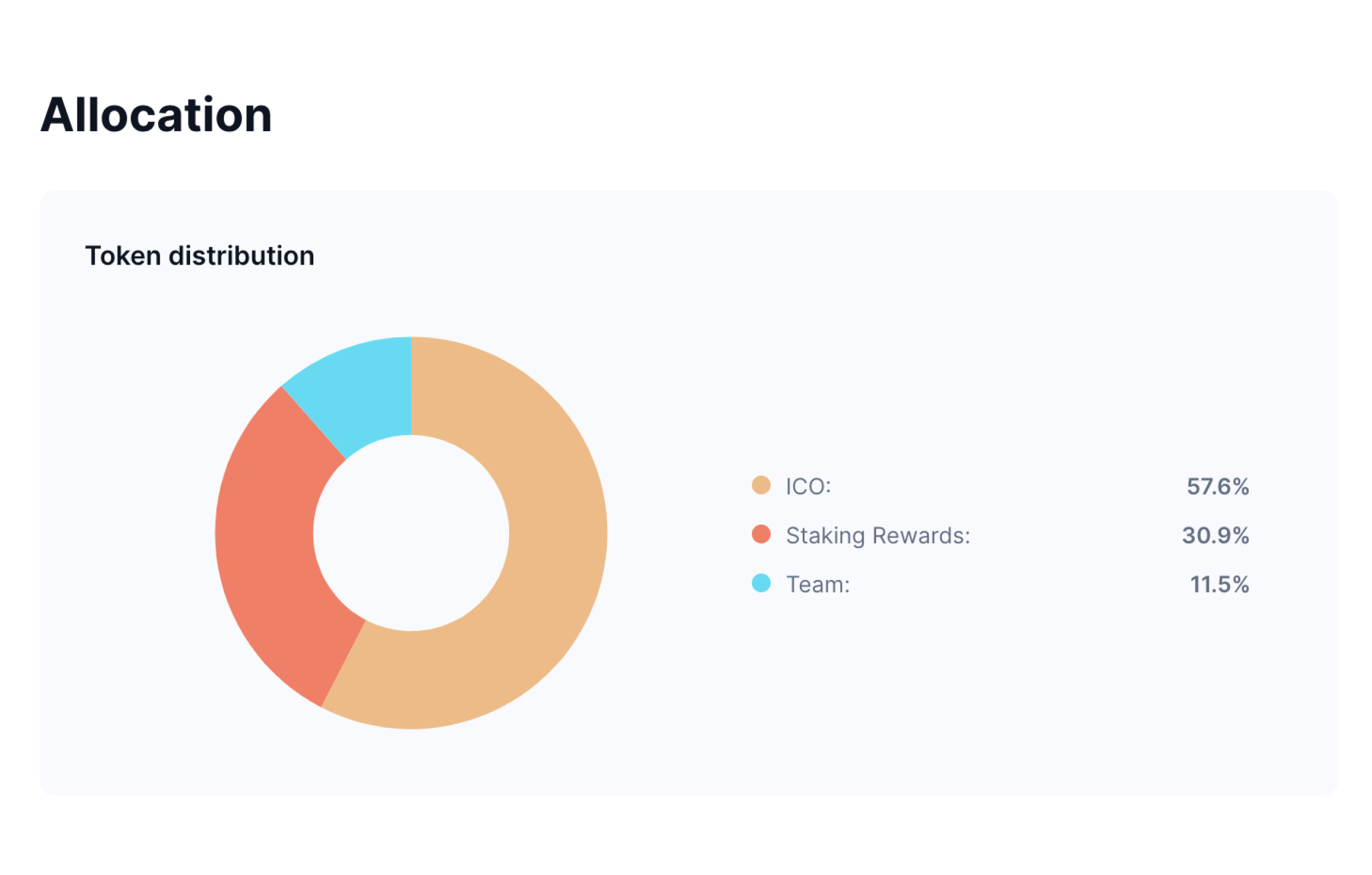 Allocation

Token distribution

ICO: 57.6%
Staking Rewards: 30.9%
Team: 11.5%